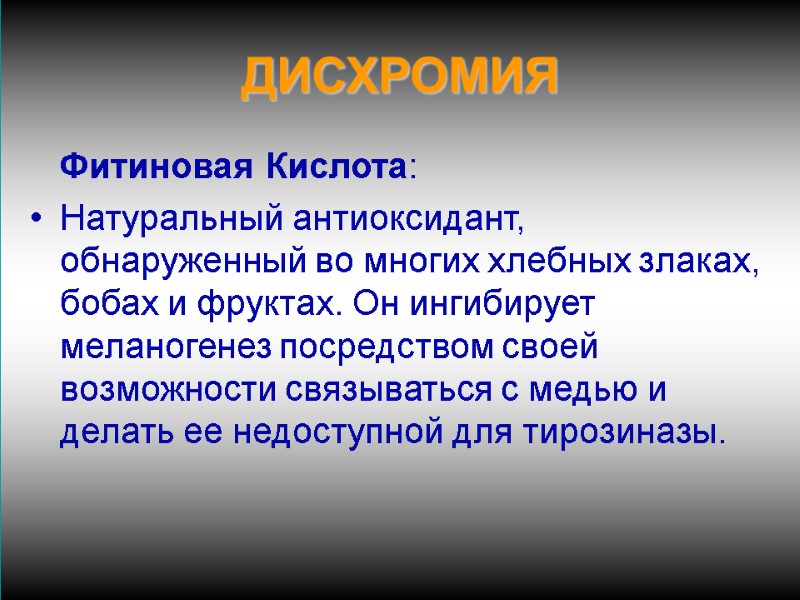 ДИСХРОМИЯ

Фитиновая Кислота:

• Натуральный антиоксидант, обнаруженный во многих хлебных злаках, бобах и фруктах. Он ингибирует меланогенез посредством своей возможности связываться с медью и делать ее недоступной для тирозиназы.